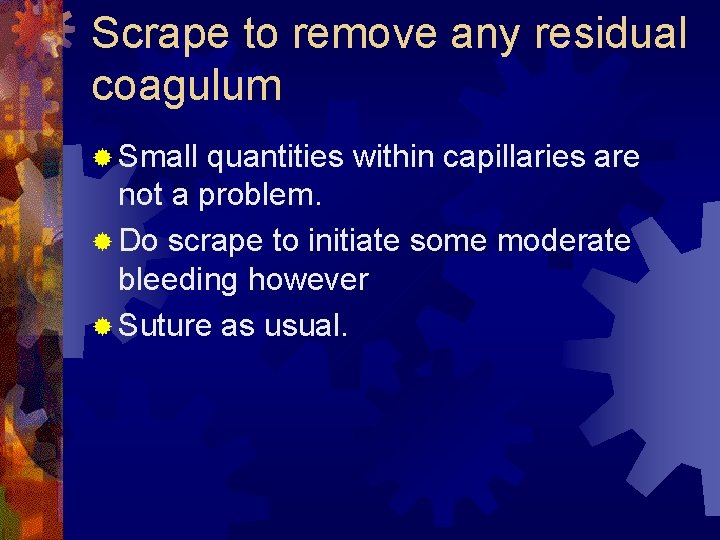 Scrape to remove any residual coagulum

Small quantities within capillaries are not a problem.

Do scrape to initiate some moderate bleeding however

Suture as usual.